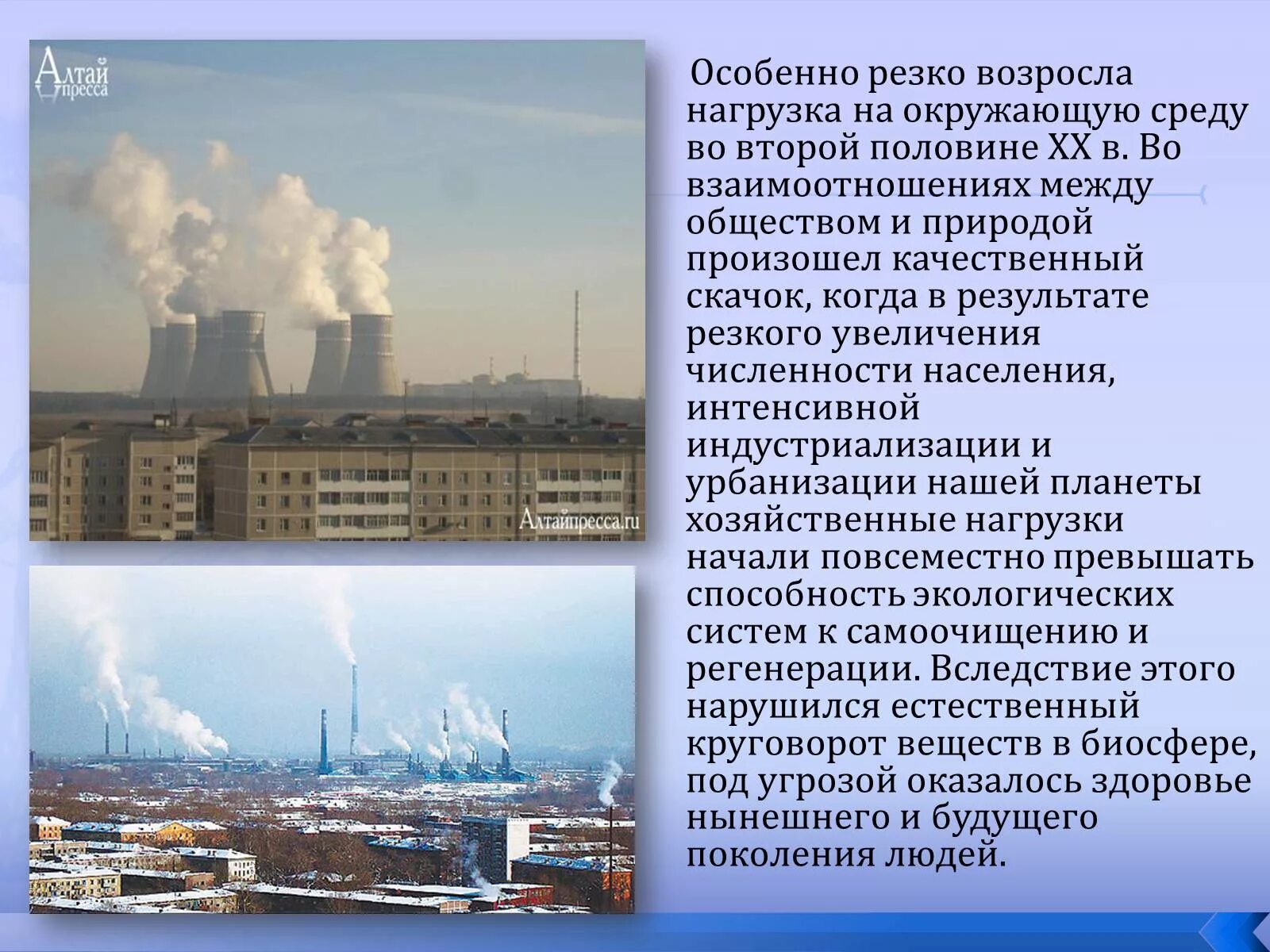 Алтай пресса

Алтайпресса.ru

Особенно резко возросла нагрузка на окружающую среду во второй половине XX в. Во взаимоотношениях между обществом и природой произошел качественный скачок, когда в результате резкого увеличения численности населения, интенсивной индустриализации и урбанизации нашей планеты хозяйственные нагрузки начали повсеместно превышать способность экологических систем к самоочищению и регенерации. Вследствие этого нарушился естественный круговорот веществ в биосфере, под угрозой оказалось здоровье нынешнего и будущего поколения людей.